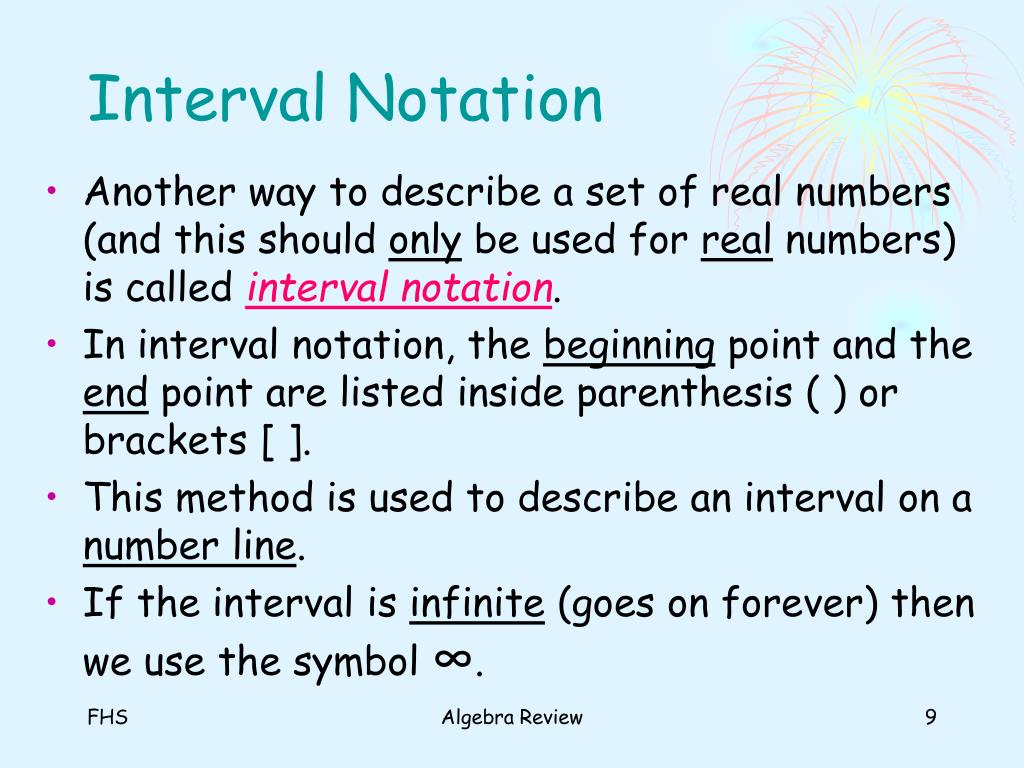 Interval Notation

• Another way to describe a set of real numbers (and this should only be used for real numbers) is called interval notation.
• In interval notation, the beginning point and the end point are listed inside parenthesis ( ) or brackets [ ].
• This method is used to describe an interval on a number line.
• If the interval is infinite (goes on forever) then we use the symbol $\infty$.

FHS

Algebra Review

9